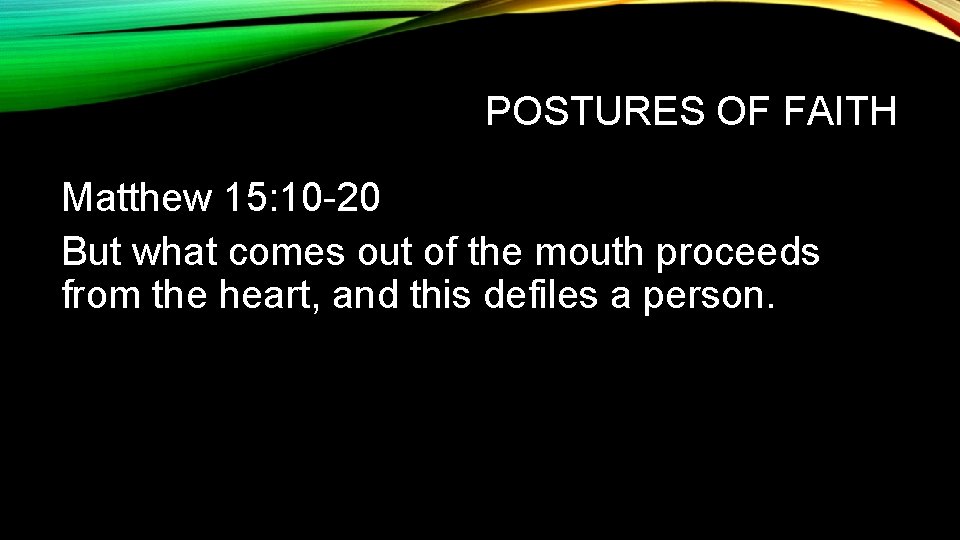 POSTURES OF FAITH

Matthew 15:10-20
But what comes out of the mouth proceeds from the heart, and this defiles a person.